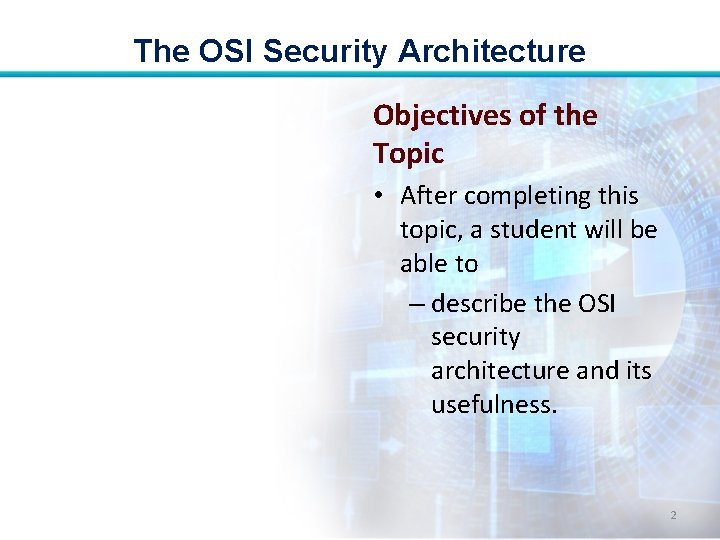 The OSI Security Architecture

Objectives of the Topic

• After completing this topic, a student will be able to

– describe the OSI security architecture and its usefulness.

2